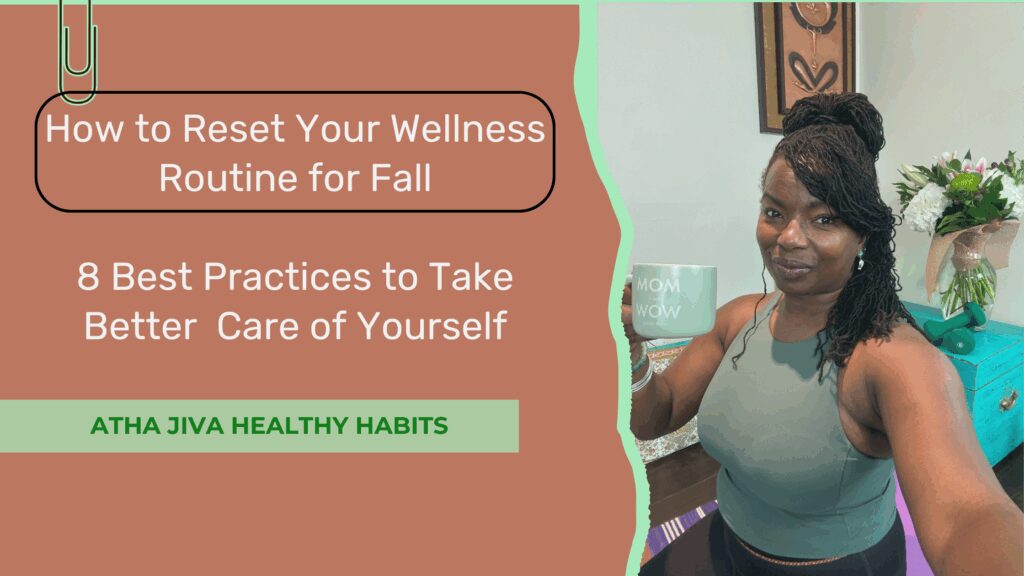 How to Reset Your Wellness Routine for Fall

8 Best Practices to Take Better Care of Yourself

ATHA JIVA HEALTHY HABITS

MOM WOW